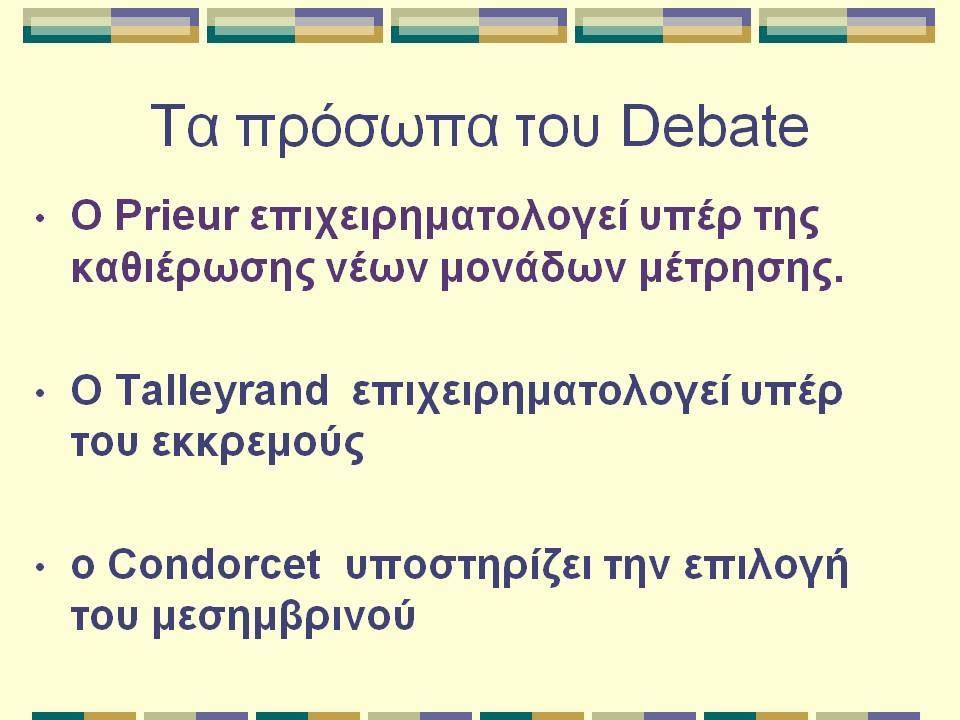 Τα πρόσωπα του Debate

• Ο Prieur επιχειρηματολογεί υπέρ της καθιέρωσης νέων μονάδων μέτρησης.

• Ο Talleyrand επιχειρηματολογεί υπέρ του εκκρεμούς

• ο Condorcet υποστηρίζει την επιλογή του μεσημβρινού